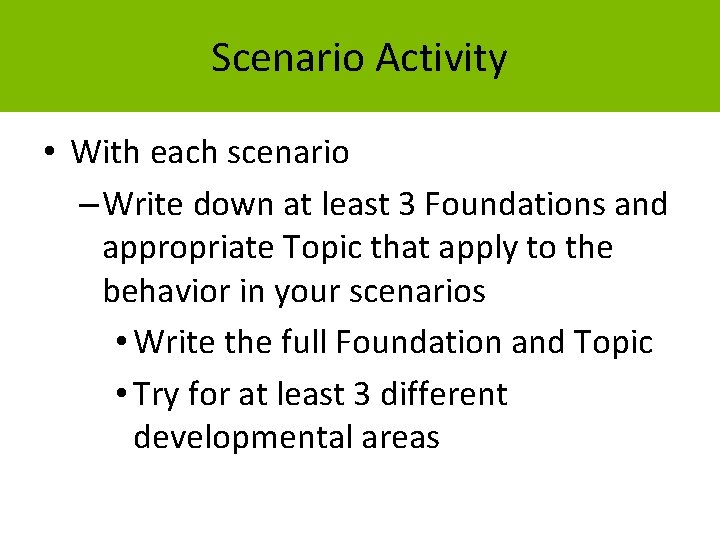 Scenario Activity

• With each scenario

– Write down at least 3 Foundations and appropriate Topic that apply to the behavior in your scenarios

• Write the full Foundation and Topic

• Try for at least 3 different developmental areas